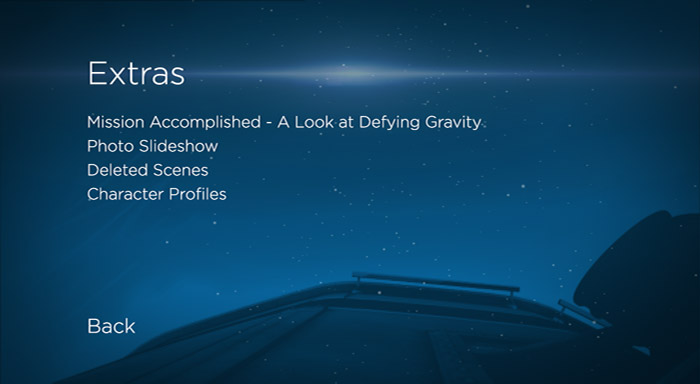 Extras

Mission Accomplished - A Look at Defying Gravity
Photo Slideshow
Deleted Scenes
Character Profiles

Back